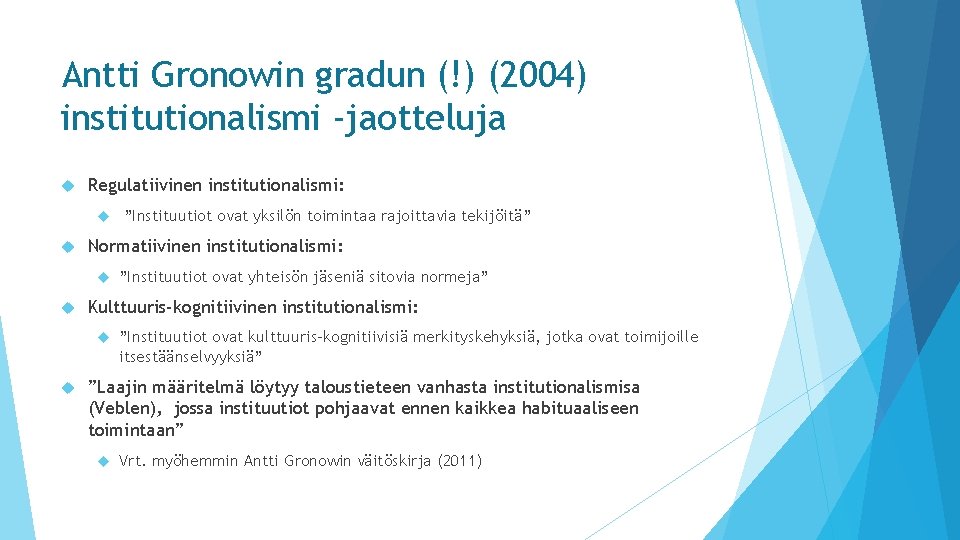 Antti Gronowin gradun (!) (2004) institutionalismi -jaotteluja

Regulatiivinen institutionalismi:

”Instituutiot ovat yksilön toimintaa rajoittavia tekijöitä”

Normatiivinen institutionalismi:

”Instituutiot ovat yhteisön jäseniä sitovia normeja”

Kulttuuris-kognitiivinen institutionalismi:

”Instituutiot ovat kulttuuris-kognitiivisiä merkityskehyksiä, jotka ovat toimijoille itsestäänselvyyksiä”

”Laajin määritelmä löytyy taloustieteen vanhasta institutionalismisa (Veblen), jossa instituutiot pohjaavat ennen kaikkea habituaaliseen toimintaan”

Vrt. myöhemmin Antti Gronowin väitöskirja (2011)